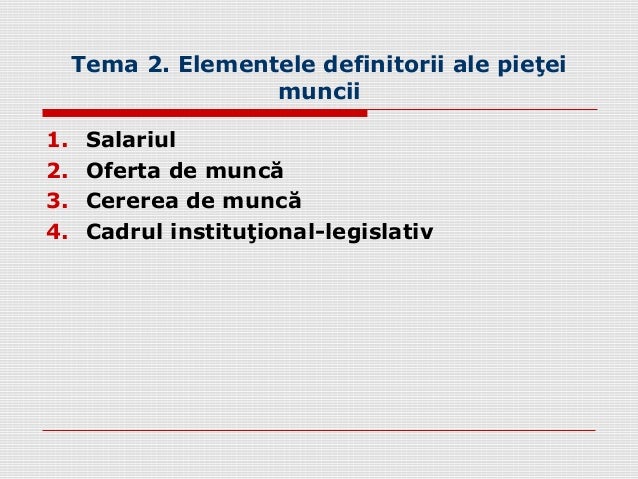 Tema 2. Elementele definitorii ale pieţei muncii

1. Salariul
2. Oferta de muncă
3. Cererea de muncă
4. Cadrul instituţional-legislativ